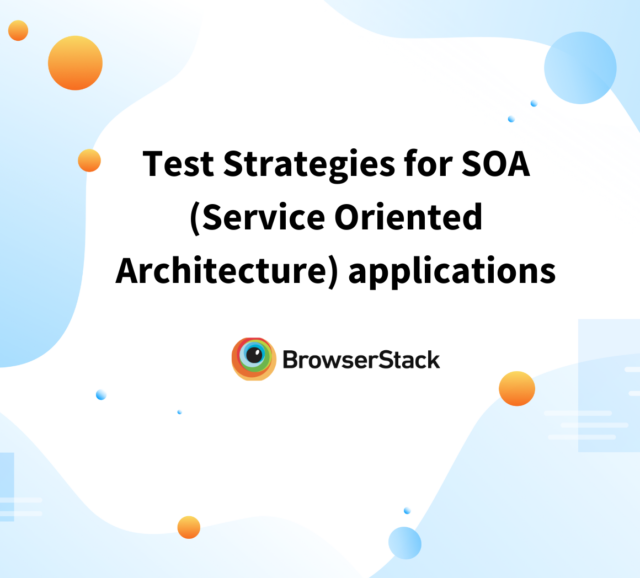 Test Strategies for SOA (Service Oriented Architecture) applications

BrowserStack